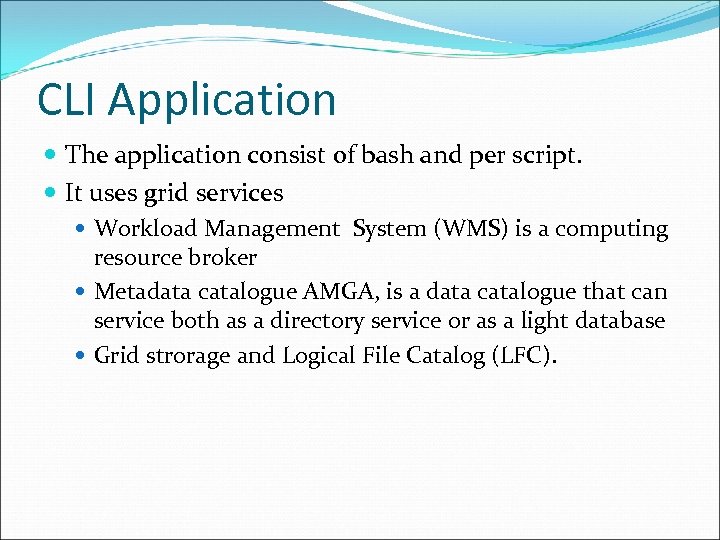 CLI Application

The application consist of bash and per script.

It uses grid services

Workload Management System (WMS) is a computing resource broker

Metadata catalogue AMGA, is a data catalogue that can service both as a directory service or as a light database

Grid strorage and Logical File Catalog (LFC).